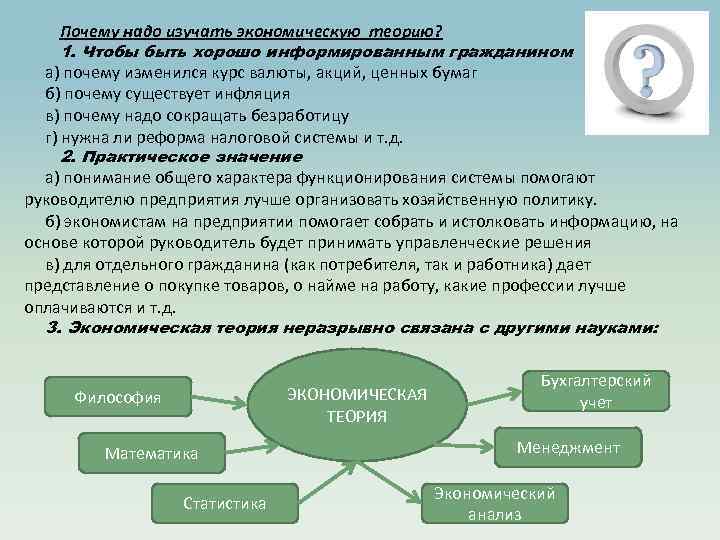 Почему надо изучать экономическую теорию?

1. Чтобы быть хорошо информированным гражданином

а) почему изменился курс валюты, акций, ценных бумаг

б) почему существует инфляция

в) почему надо сокращать безработицу

г) нужна ли реформа налоговой системы и т.д.

2. Практическое значение

а) понимание общего характера функционирования системы помогают руководителю предприятия лучше организовать хозяйственную политику.

б) экономистам на предприятии помогает собрать и истолковать информацию, на основе которой руководитель будет принимать управленческие решения

в) для отдельного гражданина (как потребителя, так и работника) дает представление о покупке товаров, о найме на работу, какие профессии лучше оплачиваются и т.д.

3. Экономическая теория неразрывно связана с другими науками:

Философия

Математика

Статистика

ЭКОНОМИЧЕСКАЯ ТЕОРИЯ

Бухгалтерский учет

Менеджмент

Экономический анализ